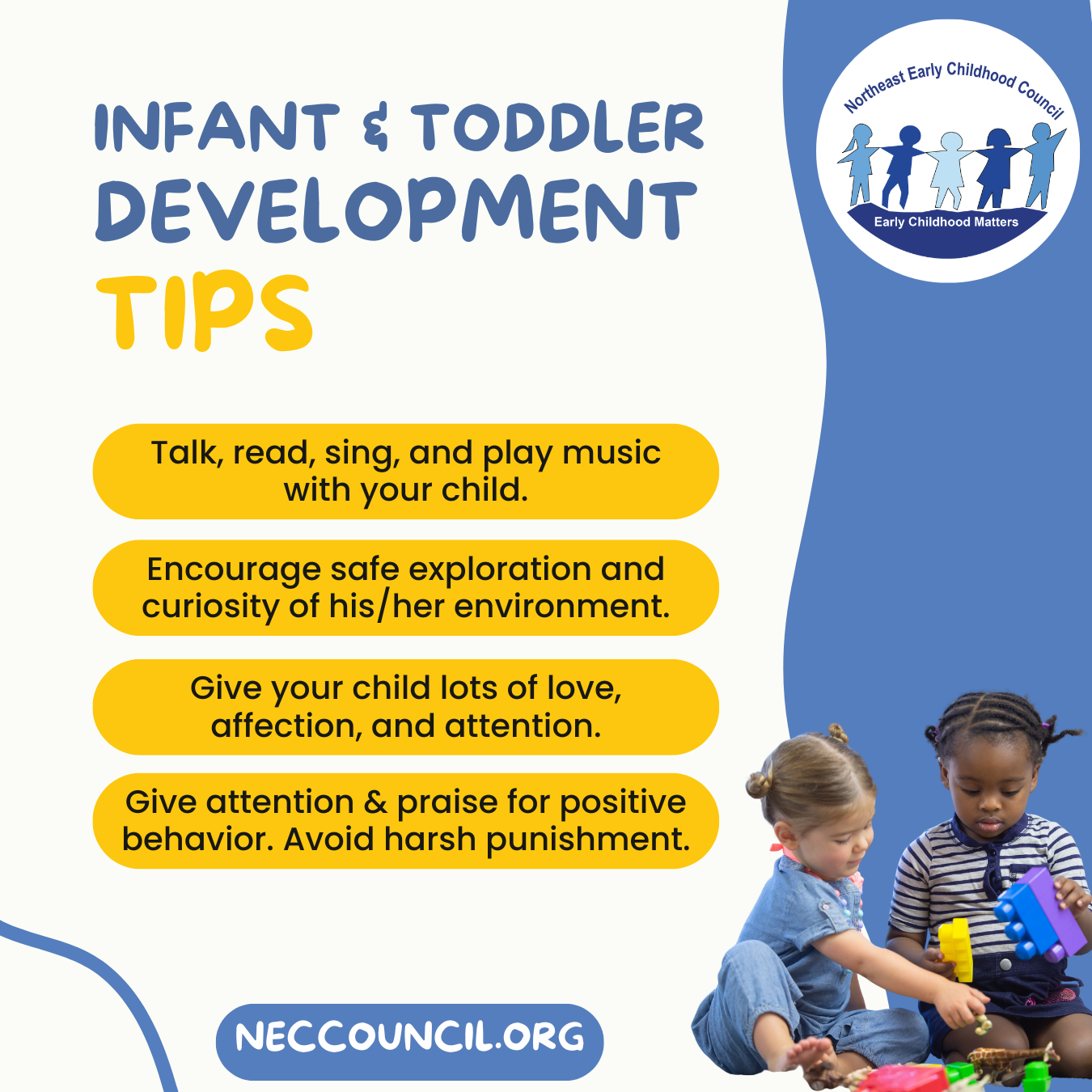 INFANT & TODDLER DEVELOPMENT TIPS

Northeast Early Childhood Council

Early Childhood Matters

Talk, read, sing, and play music with your child.

Encourage safe exploration and curiosity of his/her environment.

Give your child lots of love, affection, and attention.

Give attention & praise for positive behavior. Avoid harsh punishment.

NECCOUNCIL.ORG